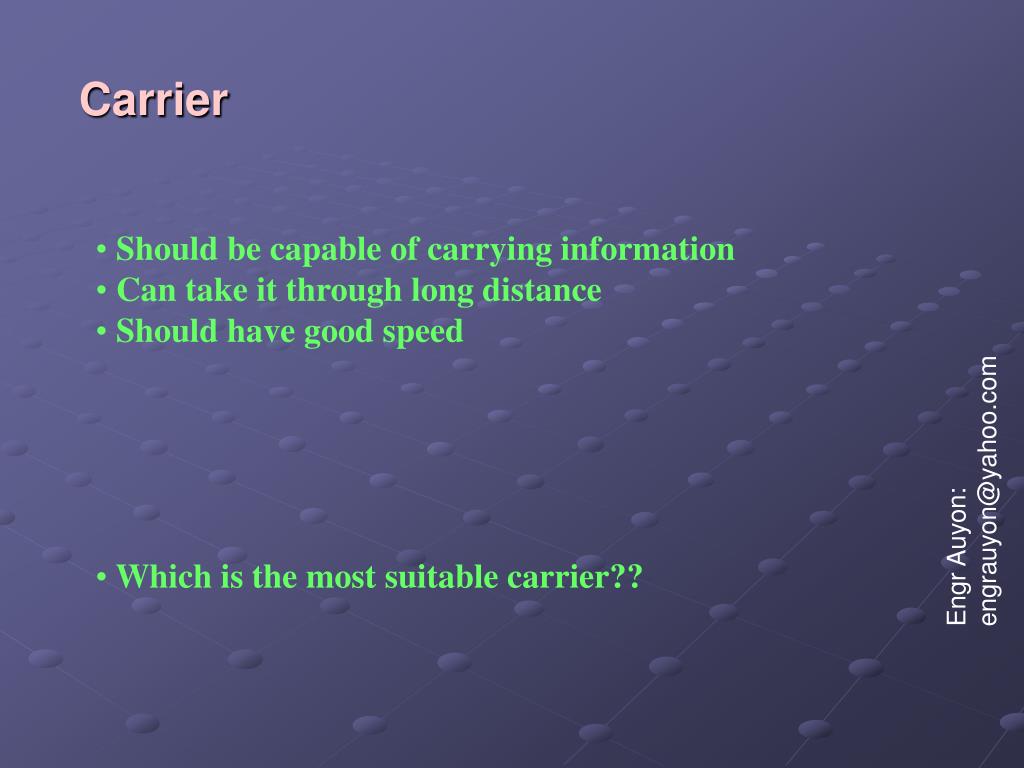 Carrier

• Should be capable of carrying information
• Can take it through long distance
• Should have good speed

• Which is the most suitable carrier??

Engr Auyon:
engrauyon@yahoo.com